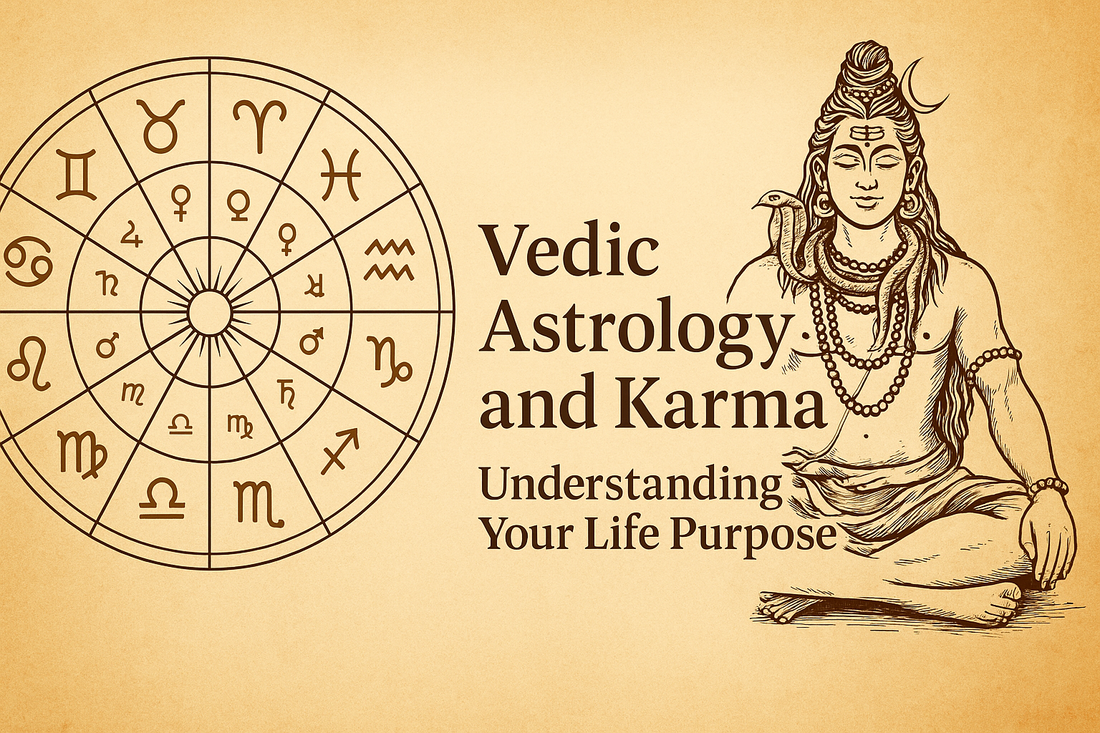 Vedic Astrology and Karma

Understanding Your Life Purpose